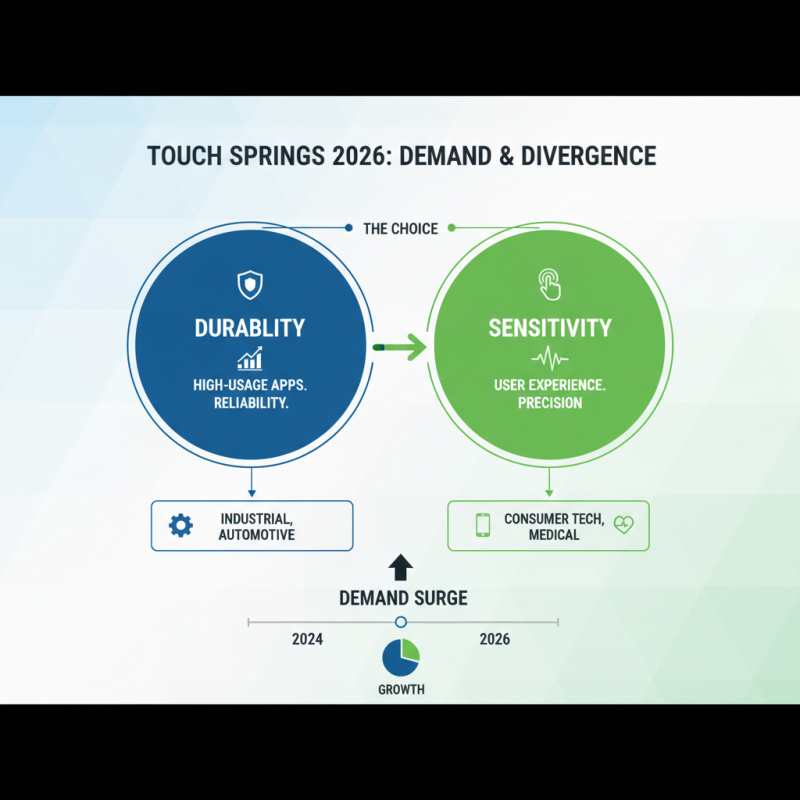 TOUCH SPRINGS 2026: DEMAND & DIVERGENCE

THE CHOICE

DURABLITY

HIGH-USAGE APPS. RELIABILITY.

SENSITIVITY

USER EXPERIENCE. PRECISION

INDUSTRIAL, AUTOMOTIVE

CONSUMER TECH, MEDICAL

DEMAND SURGE

2024

2026

GROWTH